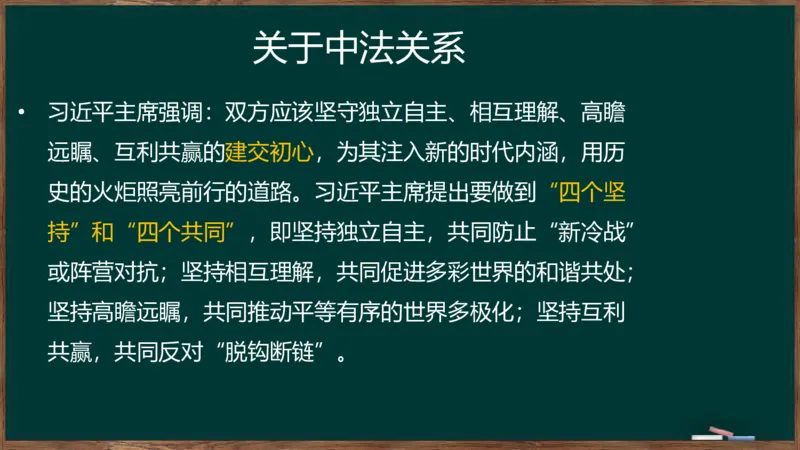 关于中法关系

• 习近平主席强调：双方应该坚守独立自主、相互理解、高瞻远瞩、互利共赢的建交初心，为其注入新的时代内涵，用历史的火炬照亮前行的道路。习近平主席提出要做到“四个坚持”和“四个共同”，即坚持独立自主，共同防止“新冷战”或阵营对抗；坚持相互理解，共同促进多彩世界的和谐共处；坚持高瞻远瞩，共同推动平等有序的世界多极化；坚持互利共赢，共同反对“脱钩断链”。